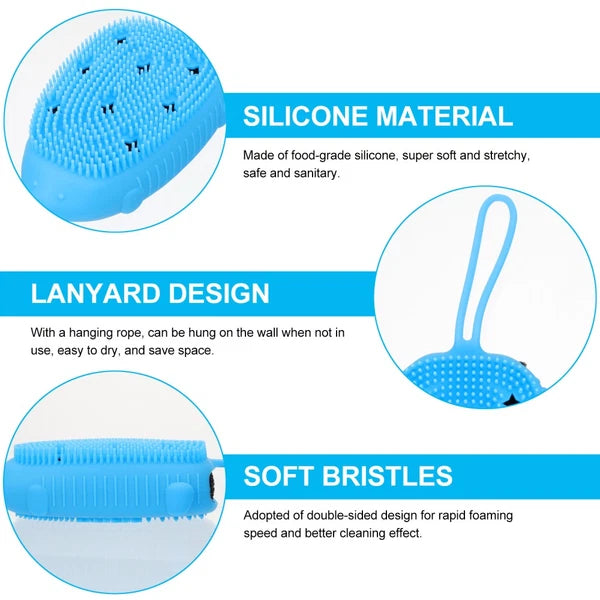 SILICONE MATERIAL

Made of food-grade silicone, super soft and stretchy, safe and sanitary.

LANYARD DESIGN

With a hanging rope, can be hung on the wall when not in use, easy to dry, and save space.

SOFT BRISTLES

Adopted of double-sided design for rapid foaming speed and better cleaning effect.